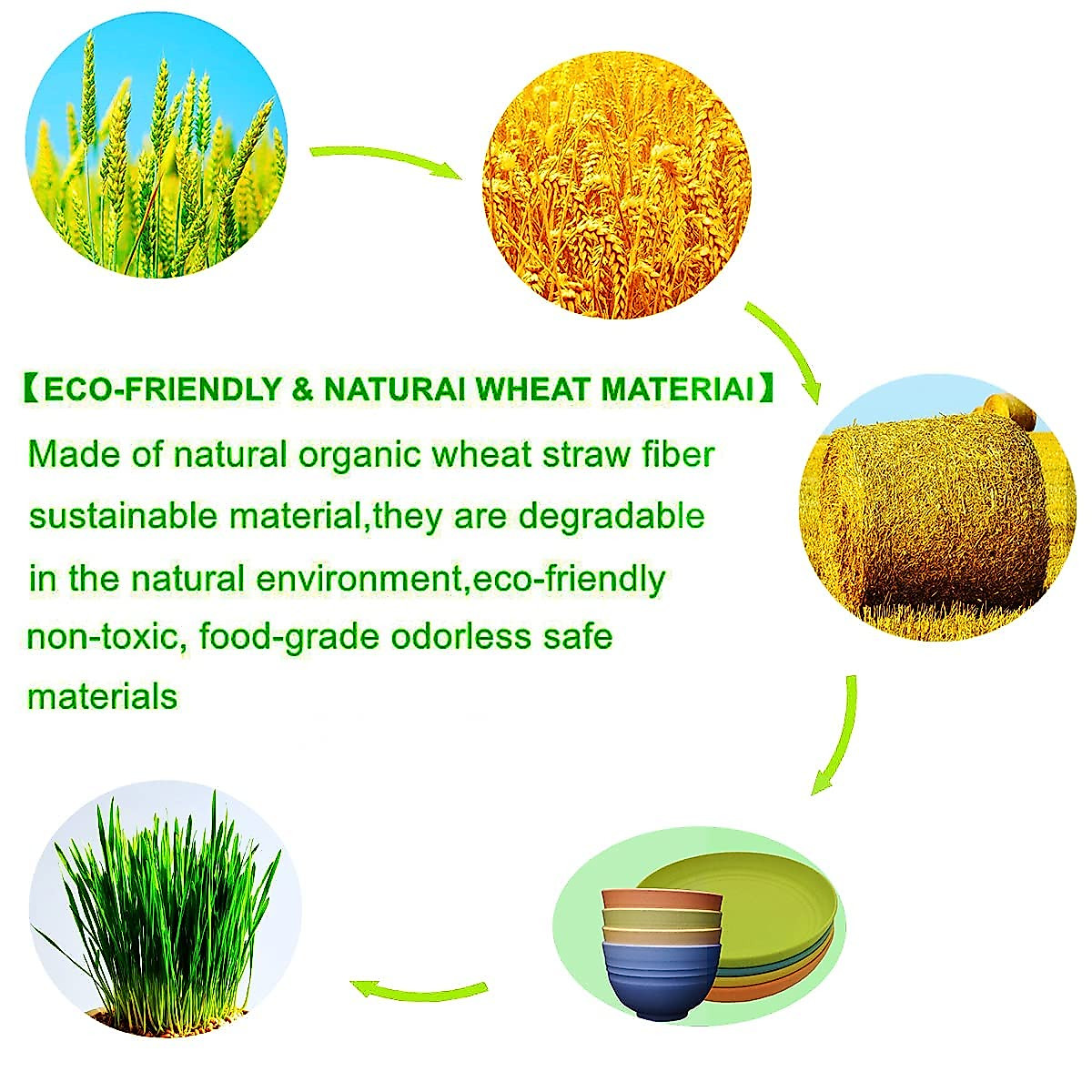 【ECO-FRIENDLY & NATURAI WHEAT MATERIAI】

Made of natural organic wheat straw fiber sustainable material,they are degradable in the natural environment,eco-friendly non-toxic, food-grade odorless safe materials